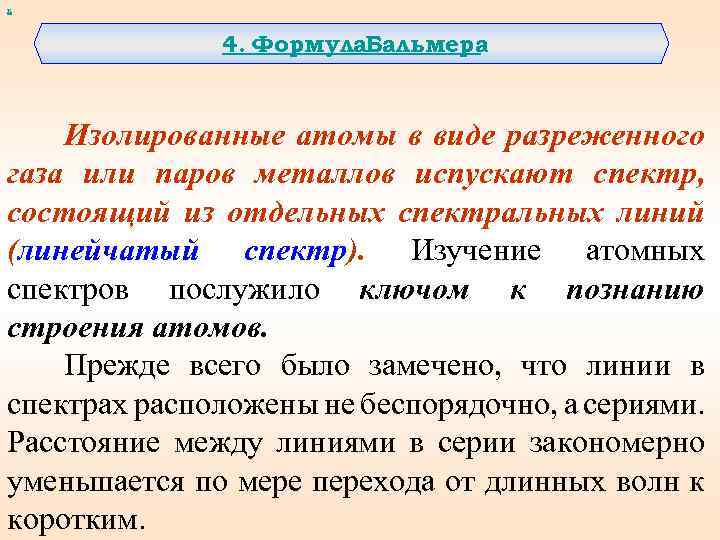 4. ФормулаБальмера

Изолированные атомы в виде разреженного газа или паров металлов испускают спектр, состоящий из отдельных спектральных линий (линейчатый спектр). Изучение атомных спектров послужило ключом к познанию строения атомов.

Прежде всего было замечено, что линии в спектрах расположены не беспорядочно, а сериями. Расстояние между линиями в серии закономерно уменьшается по мере перехода от длинных волн к коротким.